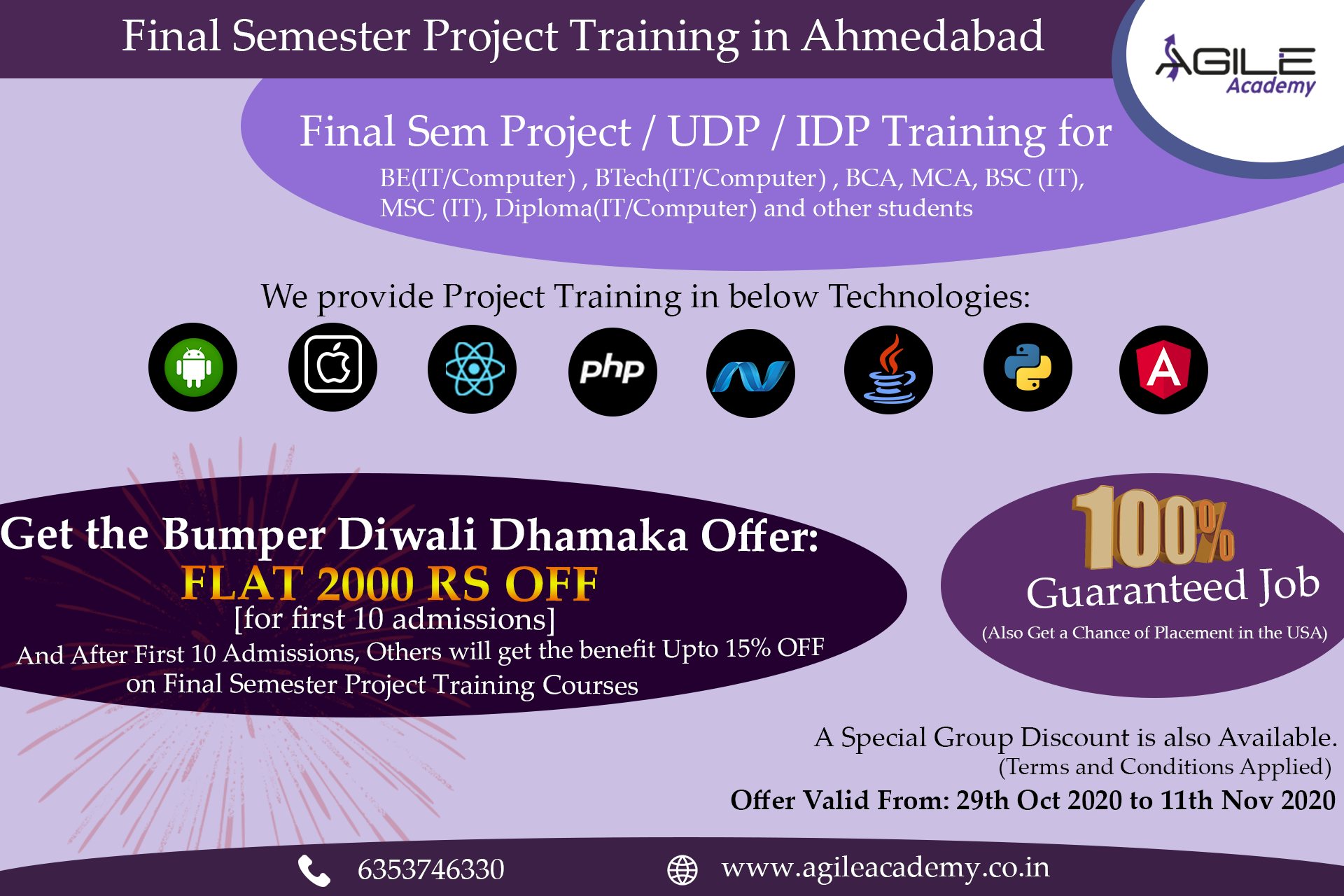 Final Semester Project Training in Ahmedabad

AGILE Academy

Final Sem Project / UDP / IDP Training for

BE(IT/Computer) , BTech(IT/Computer) , BCA, MCA, BSC (IT), MSC (IT), Diploma(IT/Computer) and other students

We provide Project Training in below Technologies:

php

A

Get the Bumper Diwali Dhamaka Offer:
FLAT 2000 RS OFF
[for first 10 admissions]
And After First 10 Admissions, Others will get the benefit Upto 15% OFF on Final Semester Project Training Courses

100%
Guaranteed Job
(Also Get a Chance of Placement in the USA)

A Special Group Discount is also Available.
(Terms and Conditions Applied)
Offer Valid From: 29th Oct 2020 to 11th Nov 2020

6353746330

www.agileacademy.co.in